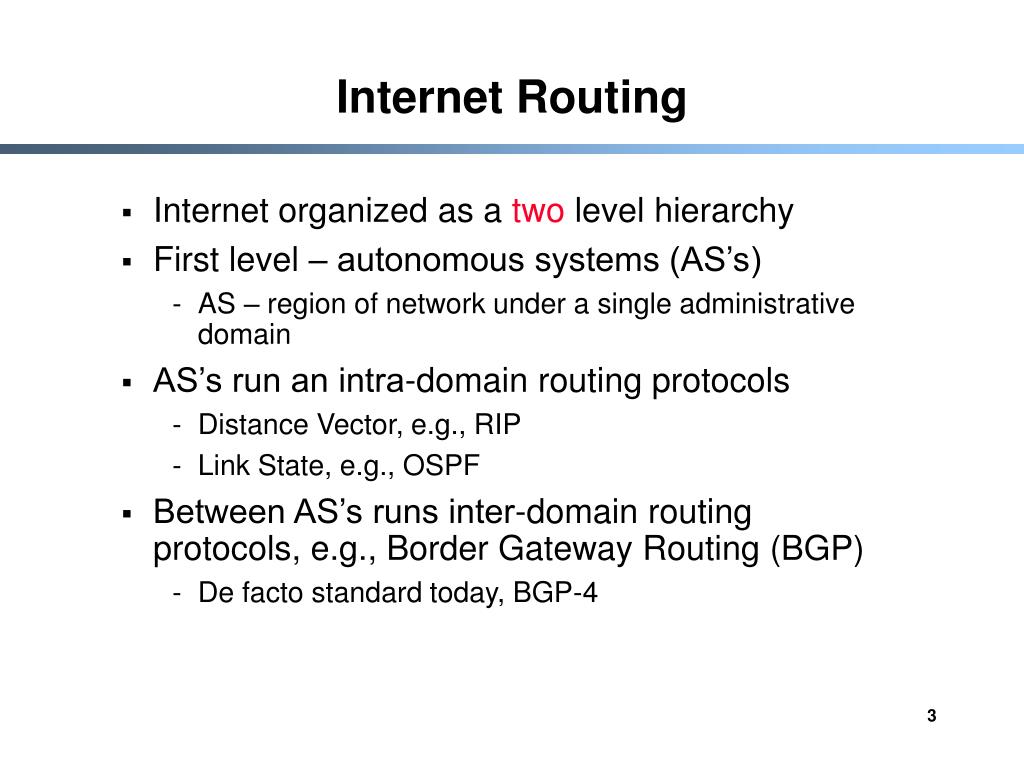 Internet Routing

▪ Internet organized as a two level hierarchy
▪ First level – autonomous systems (AS’s)
- AS – region of network under a single administrative domain
▪ AS’s run an intra-domain routing protocols
- Distance Vector, e.g., RIP
- Link State, e.g., OSPF
▪ Between AS’s runs inter-domain routing protocols, e.g., Border Gateway Routing (BGP)
- De facto standard today, BGP-4

3